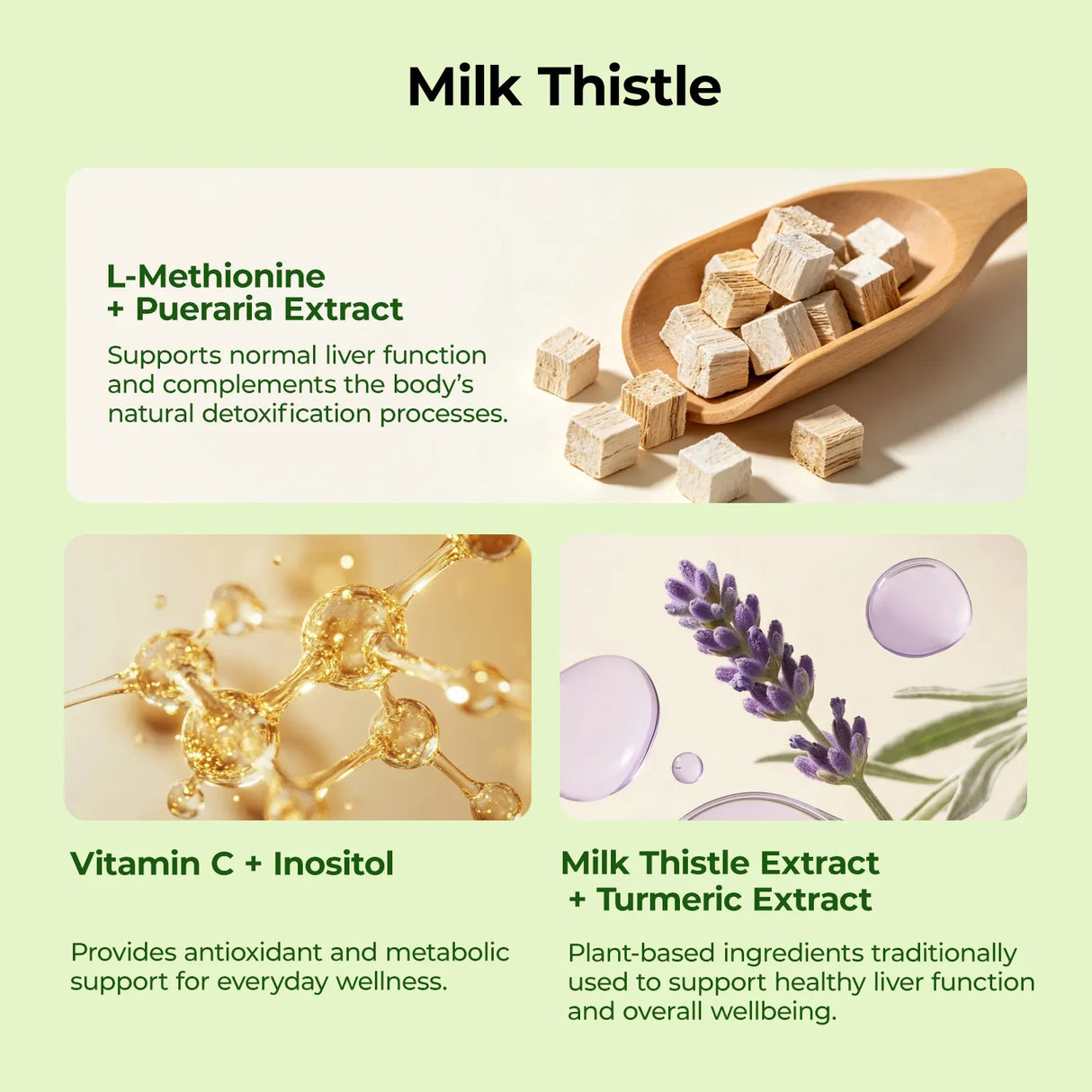 Milk Thistle

L-Methionine
+ Pueraria Extract

Supports normal liver function and complements the body's natural detoxification processes.

Vitamin C + Inositol

Provides antioxidant and metabolic support for everyday wellness.

Milk Thistle Extract
+ Turmeric Extract

Plant-based ingredients traditionally used to support healthy liver function and overall wellbeing.